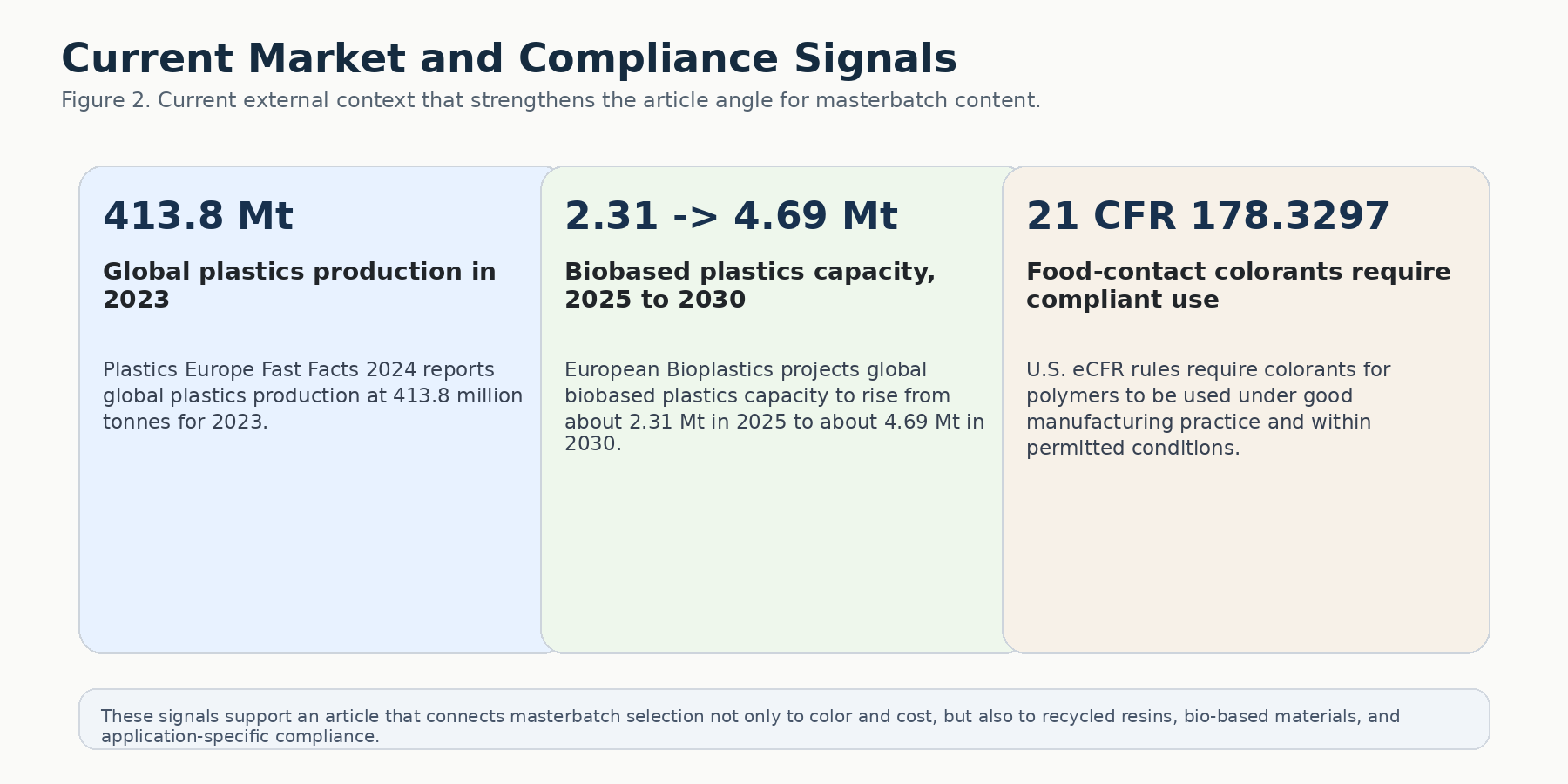 Current Market and Compliance Signals

Figure 2. Current external context that strengthens the article angle for masterbatch content.

413.8 Mt

Global plastics production in 2023

Plastics Europe Fast Facts 2024 reports global plastics production at 413.8 million tonnes for 2023.

2.31 -> 4.69 Mt

Biobased plastics capacity, 2025 to 2030

European Bioplastics projects global biobased plastics capacity to rise from about 2.31 Mt in 2025 to about 4.69 Mt in 2030.

21 CFR 178.3297

Food-contact colorants require compliant use

U.S. eCFR rules require colorants for polymers to be used under good manufacturing practice and within permitted conditions.

These signals support an article that connects masterbatch selection not only to color and cost, but also to recycled resins, bio-based materials, and application-specific compliance.